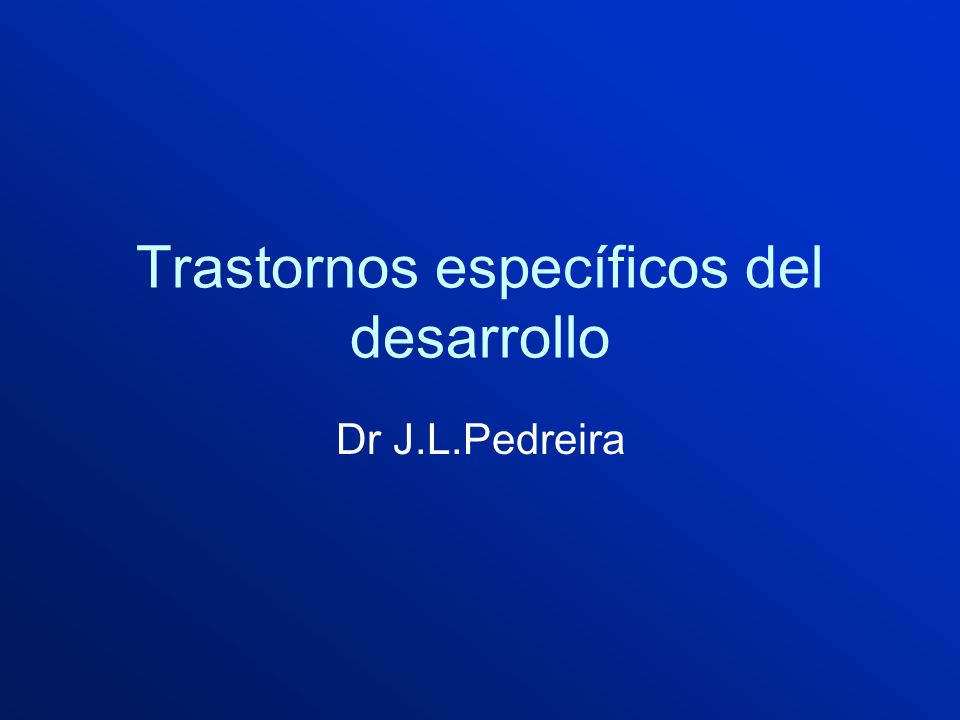 Trastornos específicos del desarrollo

Dr J.L.Pedreira